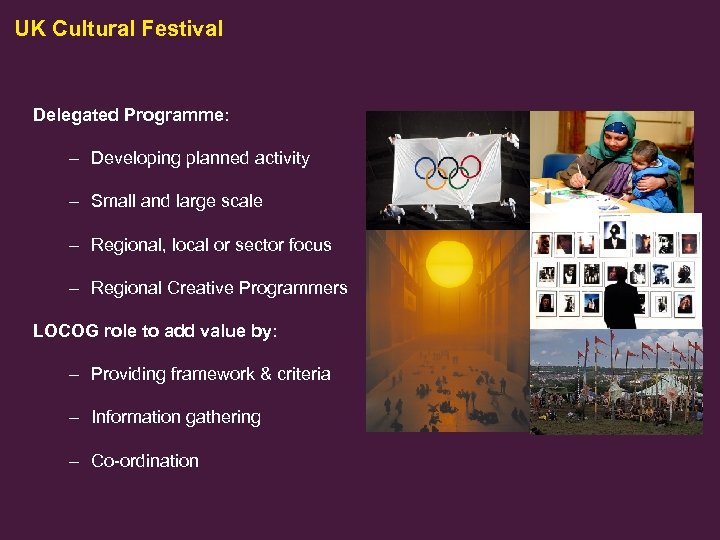 UK Cultural Festival

Delegated Programme:

– Developing planned activity

– Small and large scale

– Regional, local or sector focus

– Regional Creative Programmers

LOCOG role to add value by:

– Providing framework & criteria

– Information gathering

– Co-ordination